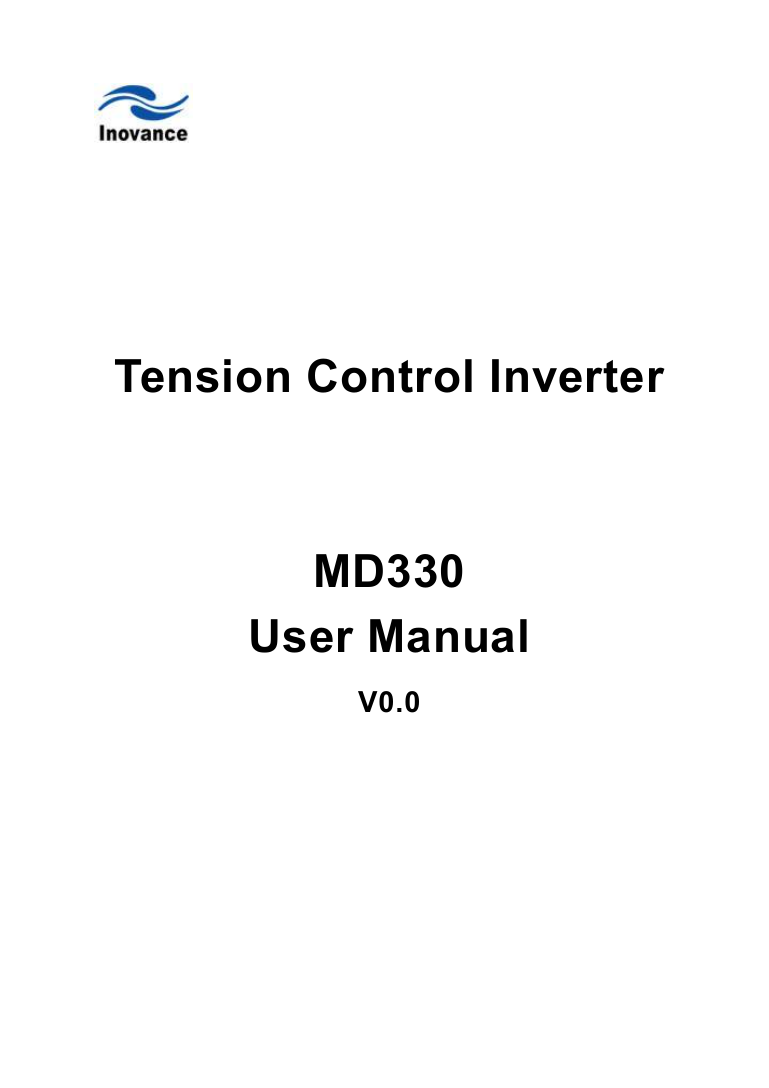 Inovance

Tension Control Inverter

MD330
User Manual
V0.0